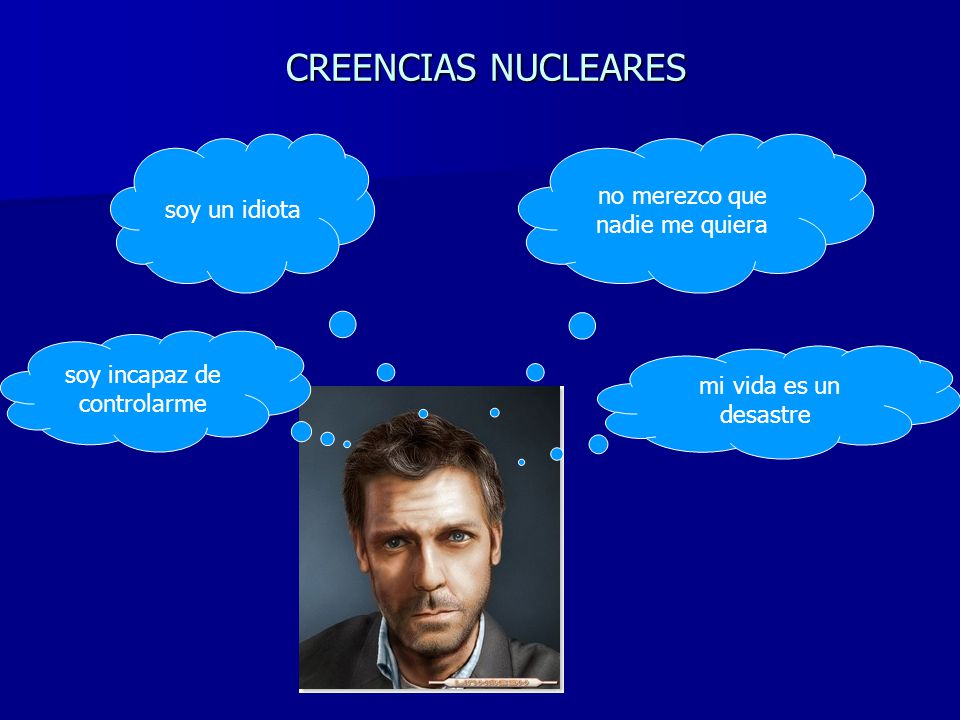 CREENCIAS NUCLEARES

soy un idiota

no merezco que nadie me quiera

soy incapaz de controlarme

mi vida es un desastre